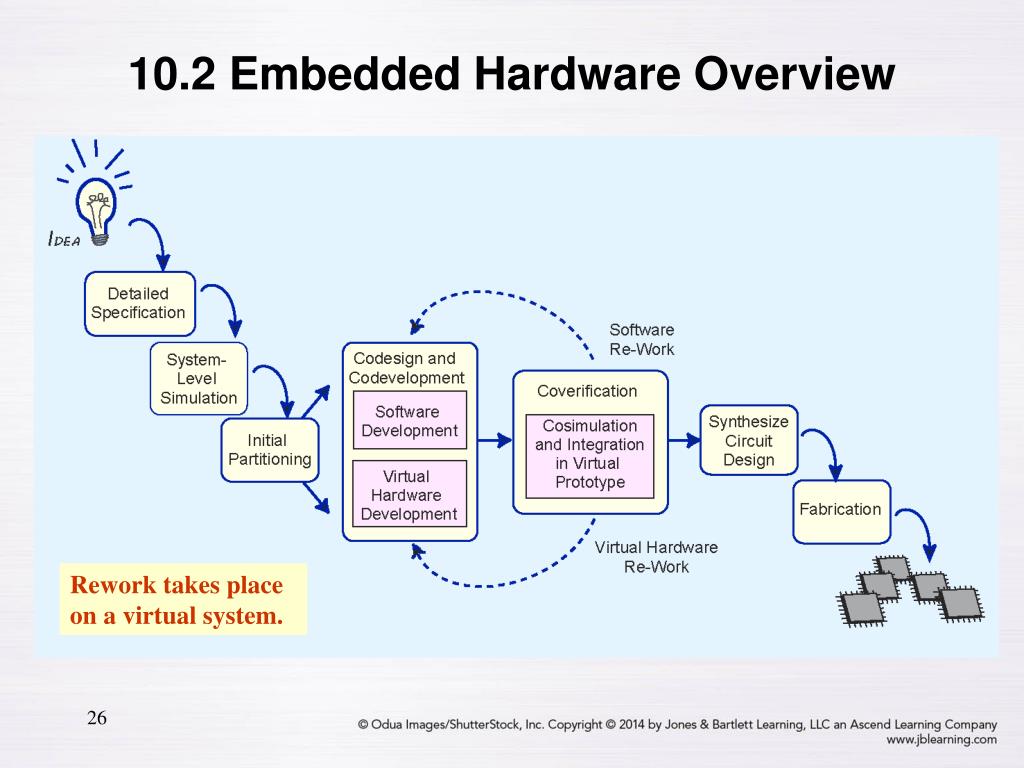 10.2 Embedded Hardware Overview

IDEA

Detailed Specification

System-Level Simulation

Initial Partitioning

Codesign and Codevelopment

Software Development

Virtual Hardware Development

Software Re-Work

Coverification

Cosimulation and Integration in Virtual Prototype

Virtual Hardware Re-Work

Synthesize Circuit Design

Fabrication

Rework takes place on a virtual system.

26

© Odua Images/ShutterStock, Inc. Copyright © 2014 by Jones & Bartlett Learning, LLC an Ascend Learning Company www.jblearning.com